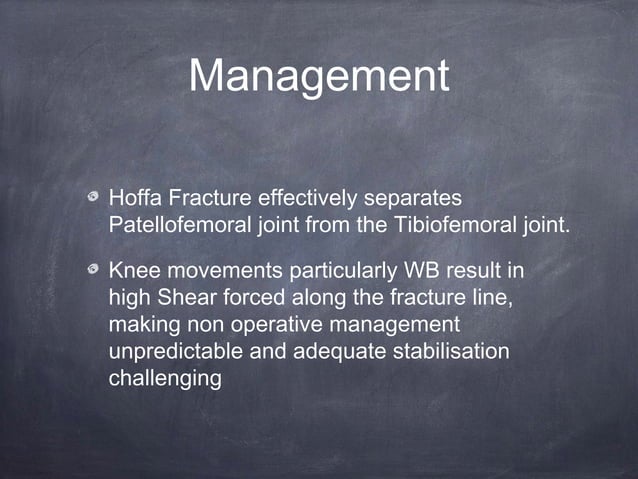 Management

Hoffa Fracture effectively separates Patellofemoral joint from the Tibiofemoral joint.

Knee movements particularly WB result in high Shear forced along the fracture line, making non operative management unpredictable and adequate stabilisation challenging